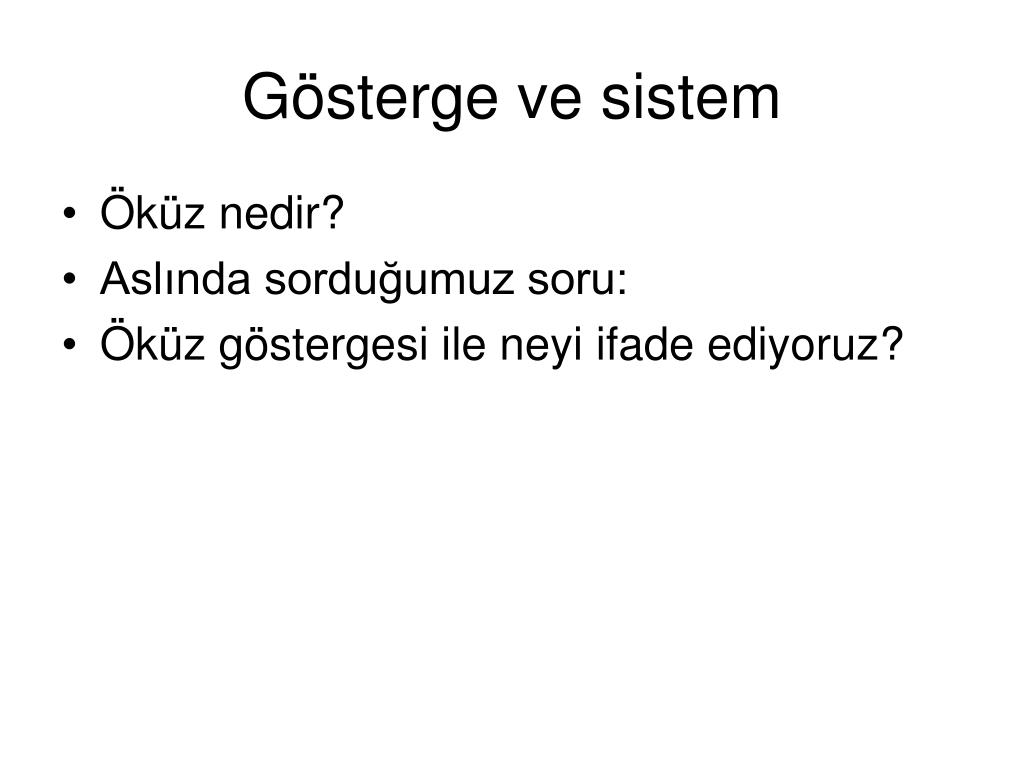 Gösterge ve sistem

• Öküz nedir?
• Aslında sorduğumuz soru:
• Öküz göstergesi ile neyi ifade ediyoruz?